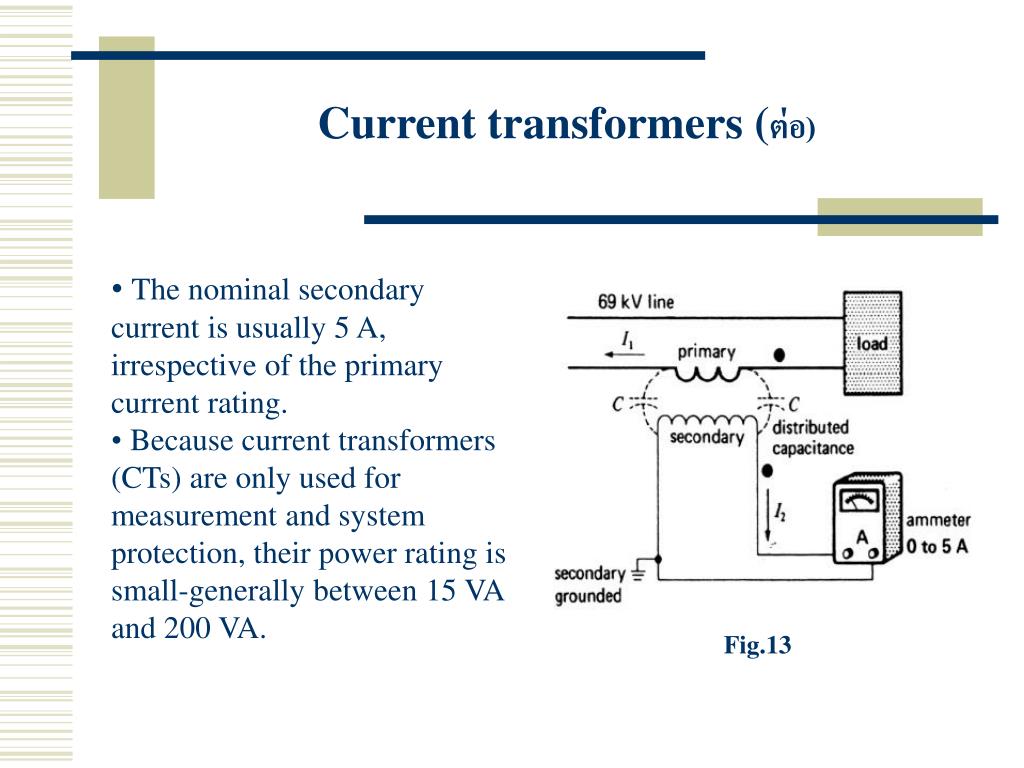 Current transformers (ต่อ)

• The nominal secondary current is usually 5 A, irrespective of the primary current rating.
• Because current transformers (CTs) are only used for measurement and system protection, their power rating is small-generally between 15 VA and 200 VA.

69 kV line
$I_1$
primary
load
C
C
secondary
distributed capacitance
$I_2$
A
ammeter 0 to 5 A
secondary grounded

Fig.13